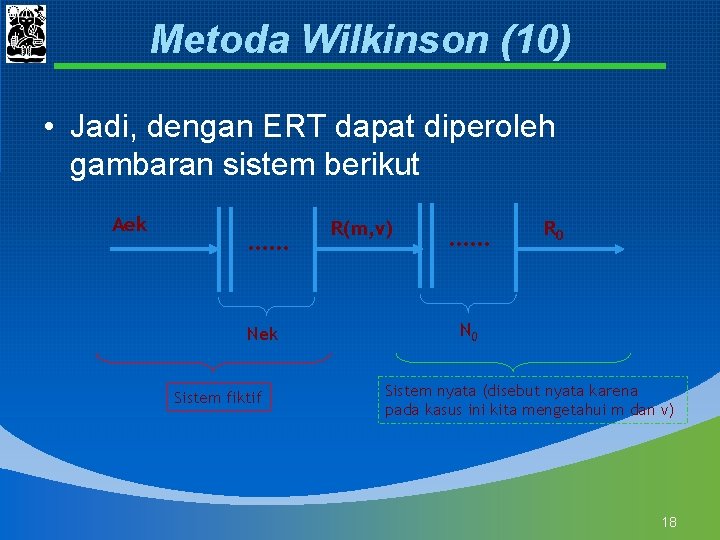 Metoda Wilkinson (10)

• Jadi, dengan ERT dapat diperoleh gambaran sistem berikut

Aek

……

R(m,v)

……

$R_0$

Nek

$N_0$

Sistem fiktif

Sistem nyata (disebut nyata karena pada kasus ini kita mengetahui m dan v)

18